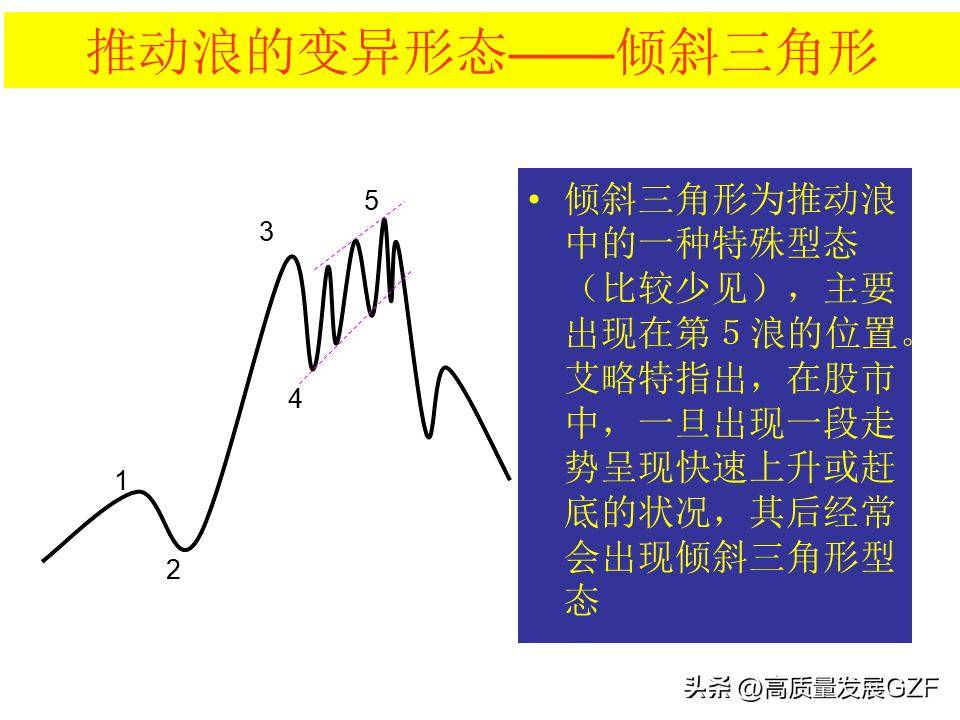 推动浪的变异形态——倾斜三角形

5
3
4
1
2

• 倾斜三角形为推动浪中的一种特殊型态（比较少见），主要出现在第 5 浪的位置。艾略特指出，在股市中，一旦出现一段走势呈现快速上升或赶底的状况，其后经常会出现倾斜三角形型态

头条 @高质量发展GZF